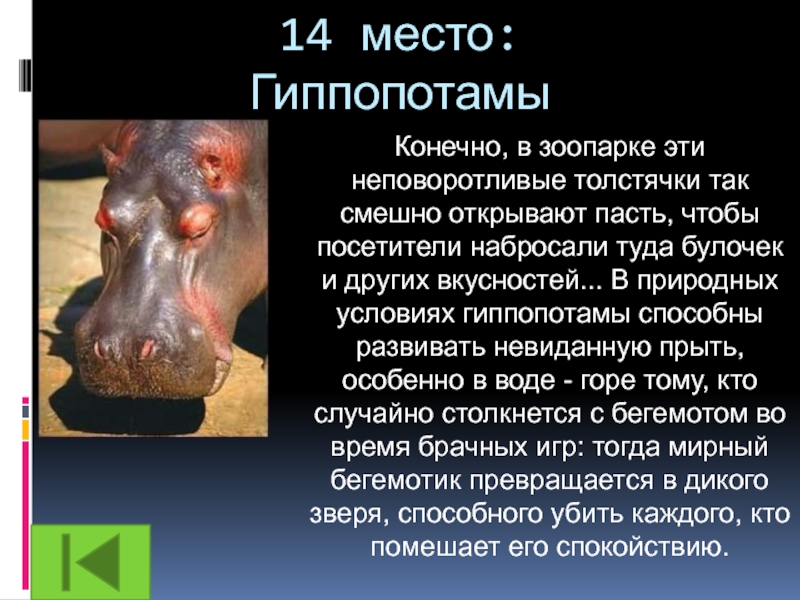 14 место:
Гиппопотамы

Конечно, в зоопарке эти неповоротливые толстячки так смешно открывают пасть, чтобы посетители набросали туда булочек и других вкусностей... В природных условиях гиппопотамы способны развивать невиданную прыть, особенно в воде - горе тому, кто случайно столкнется с бегемотом во время брачных игр: тогда мирный бегемотик превращается в дикого зверя, способного убить каждого, кто помешает его спокойствию.